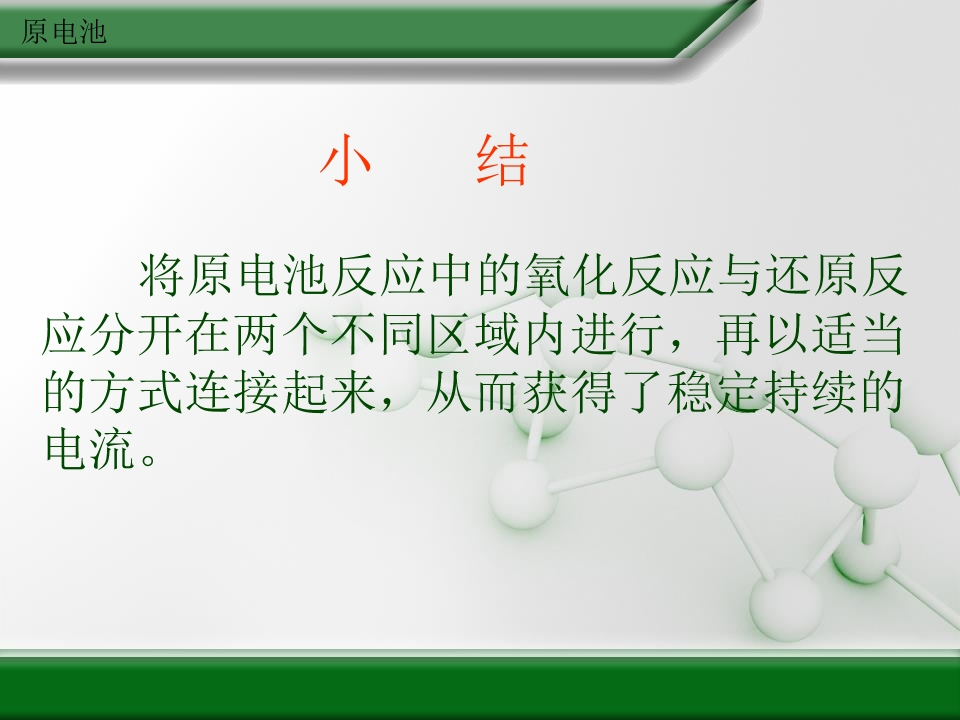 原电池

小　结

将原电池反应中的氧化反应与还原反应分开在两个不同区域内进行，再以适当的方式连接起来，从而获得了稳定持续的电流。